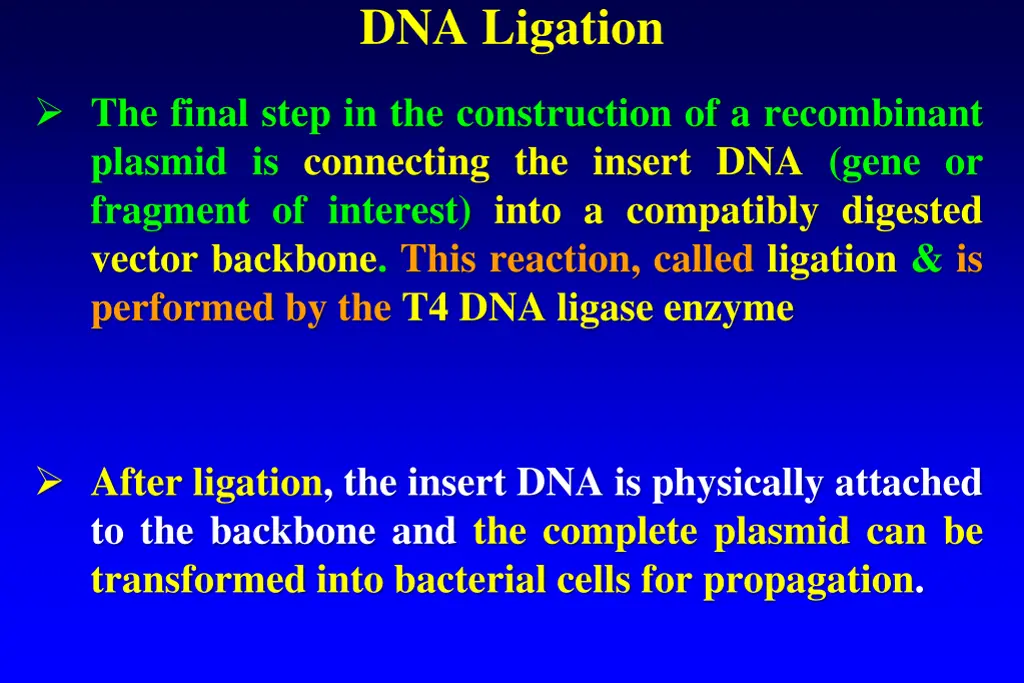 DNA Ligation

➢ The final step in the construction of a recombinant plasmid is connecting the insert DNA (gene or fragment of interest) into a compatibly digested vector backbone. This reaction, called ligation & is performed by the T4 DNA ligase enzyme

➢ After ligation, the insert DNA is physically attached to the backbone and the complete plasmid can be transformed into bacterial cells for propagation.